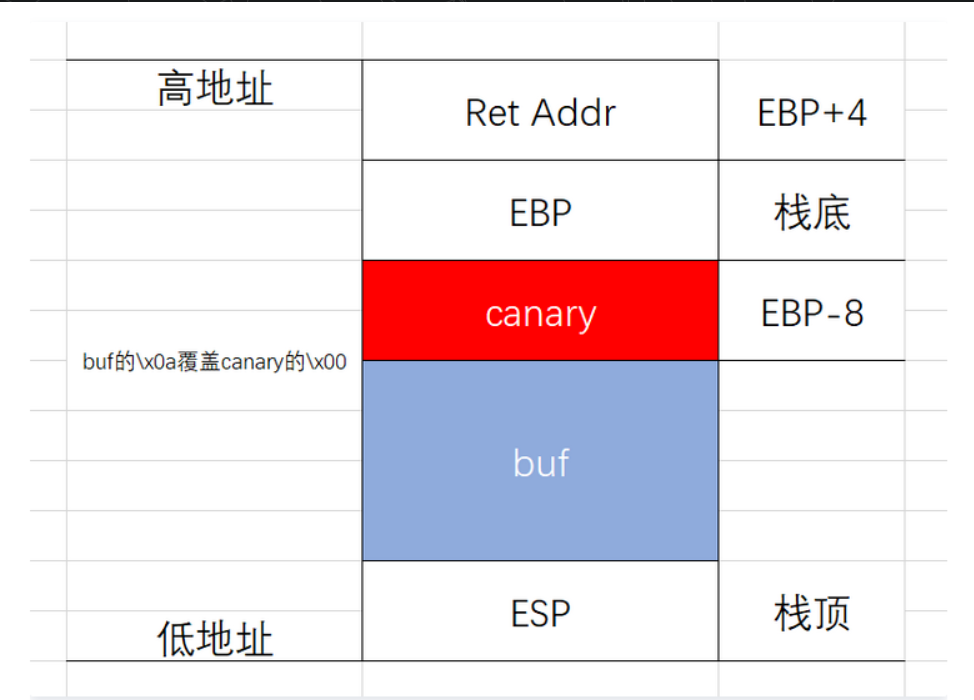 | 高地址 | Ret Addr | EBP+4 |
|---|---|---|
| | EBP | 栈底 |
| buf的\x0a覆盖canary的\x00 | canary | EBP-8 |
| | buf | |
| 低地址 | ESP | 栈顶 |